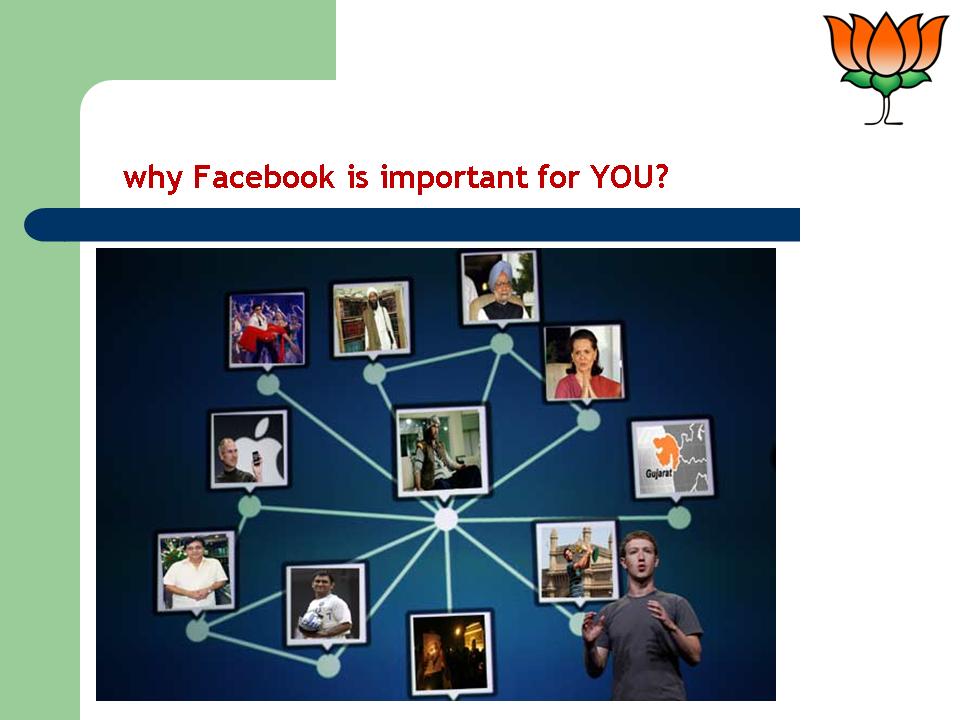 why Facebook is important for YOU?

Gujarat